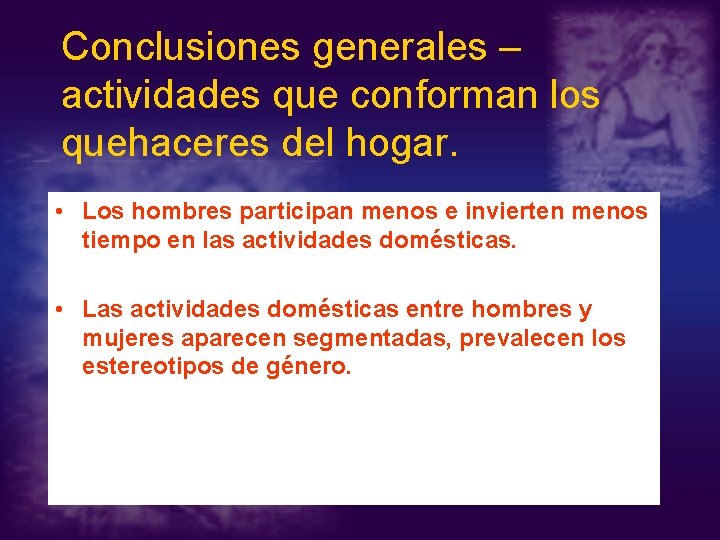 Conclusiones generales – actividades que conforman los quehaceres del hogar.

• Los hombres participan menos e invierten menos tiempo en las actividades domésticas.

• Las actividades domésticas entre hombres y mujeres aparecen segmentadas, prevalecen los estereotipos de género.